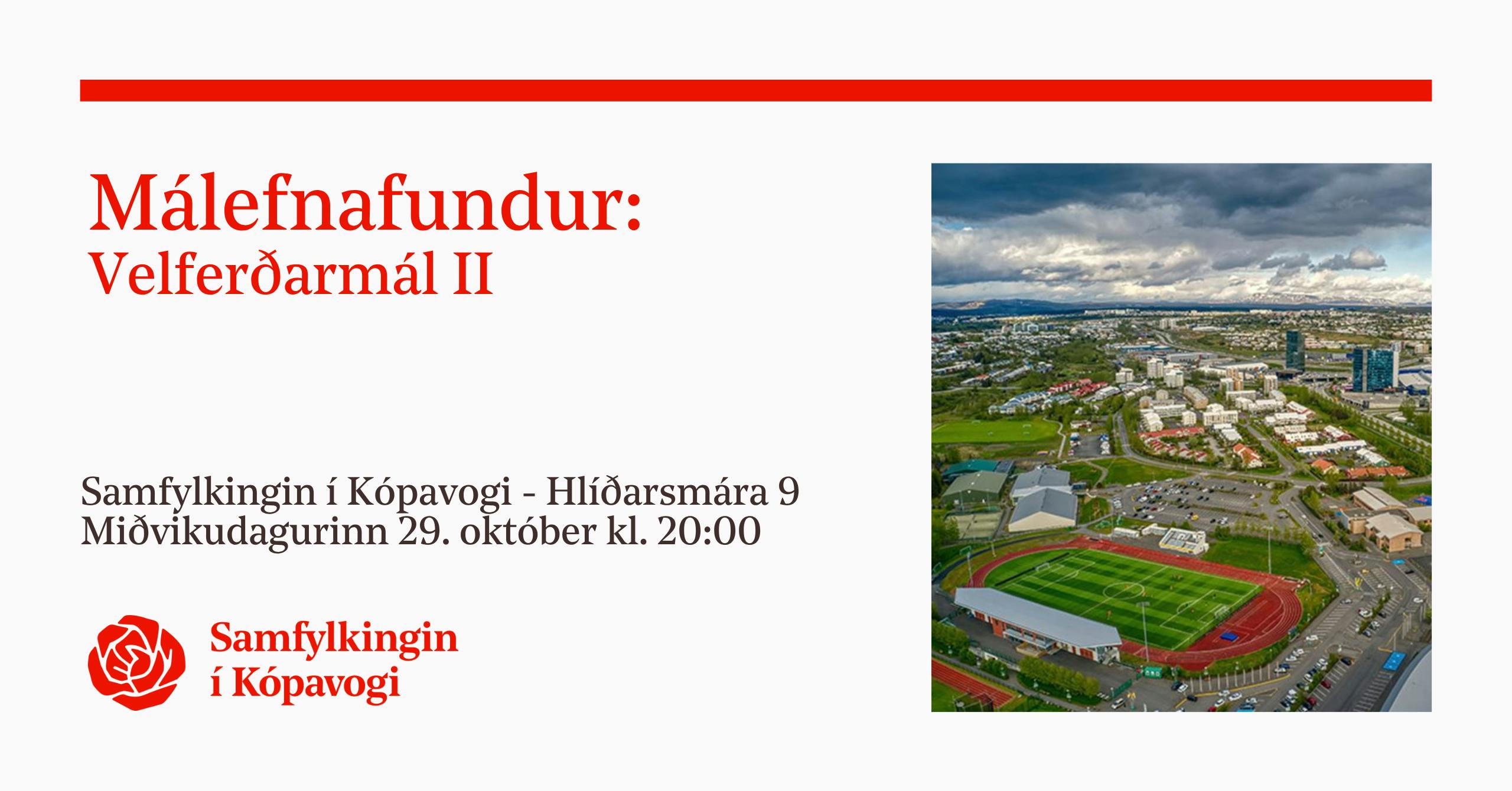 Málefnafundur:
Velferðarmál II

Samfylkingin í Kópavogi - Hlíðarsmára 9
Miðvikudagurinn 29. október kl. 20:00

Samfylkingin
í Kópavogi